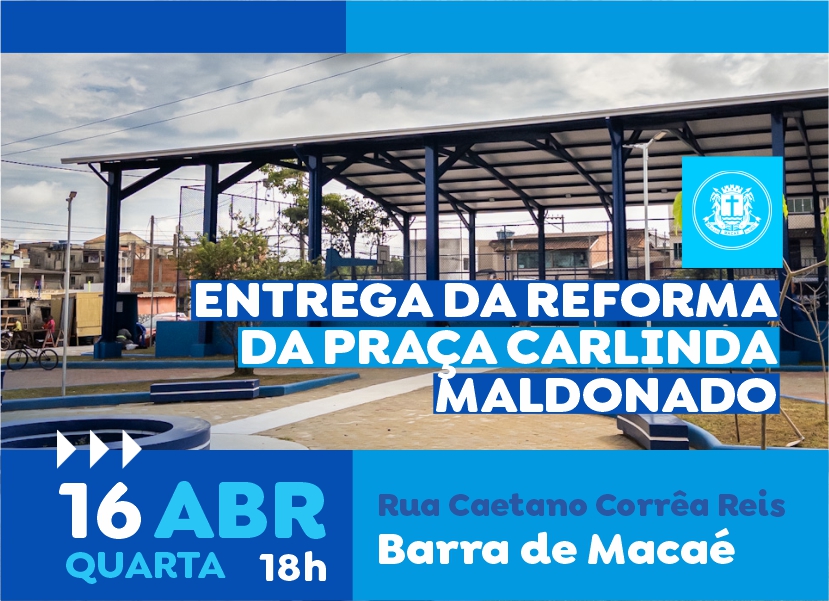 ENTREGA DA REFORMA DA PRAÇA CARLINDA MALDONADO

16 ABR
QUARTA 18h

Rua Caetano Corrêa Reis
Barra de Macaé